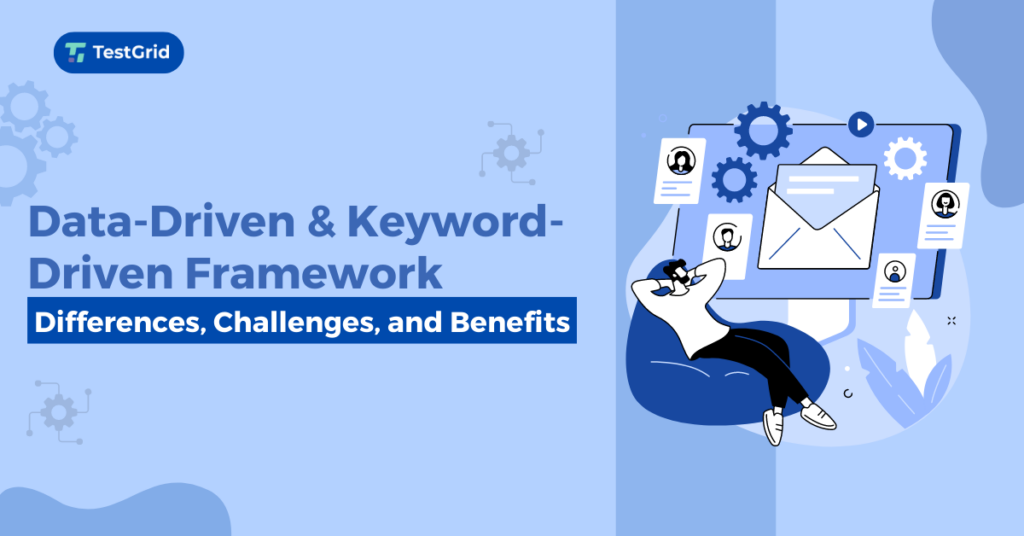 TestGrid

Data-Driven & Keyword-Driven Framework

Differences, Challenges, and Benefits